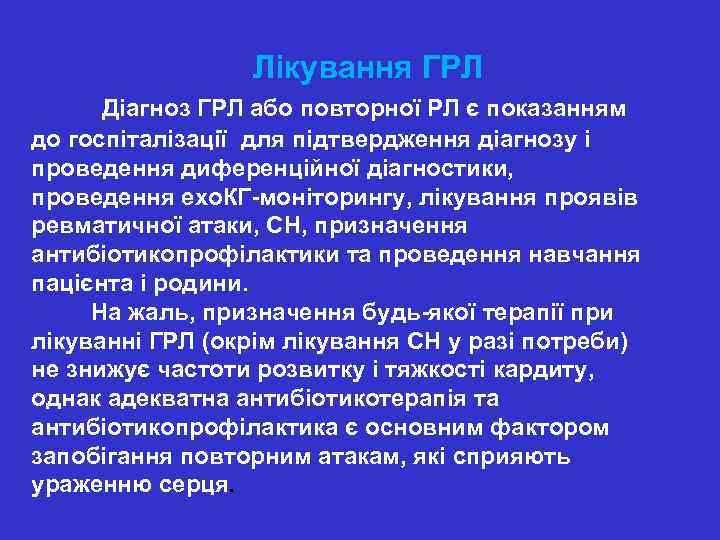 Лікування ГРЛ

Діагноз ГРЛ або повторної РЛ є показанням до госпіталізації для підтвердження діагнозу і проведення диференційної діагностики, проведення ехоКГ-моніторингу, лікування проявів ревматичної атаки, СН, призначення антибіотикопрофілактики та проведення навчання пацієнта і родини.

На жаль, призначення будь-якої терапії при лікуванні ГРЛ (окрім лікування СН у разі потреби) не знижує частоти розвитку і тяжкості кардиту, однак адекватна антибіотикотерапія та антибіотикопрофілактика є основним фактором запобігання повторним атакам, які сприяють ураженню серця.